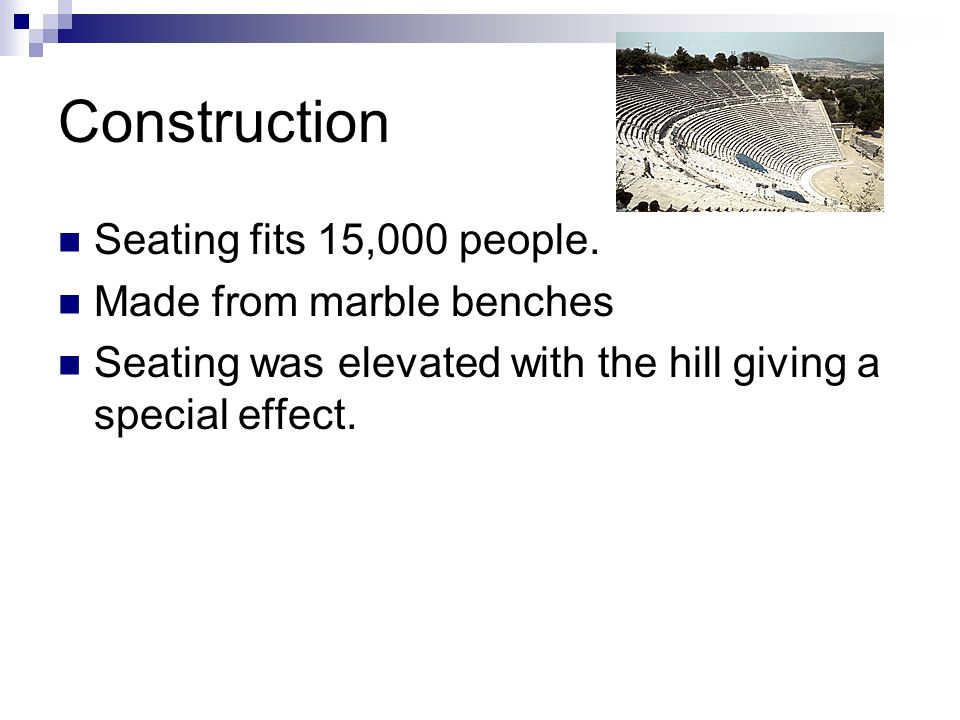 Construction

Seating fits 15,000 people.

Made from marble benches

Seating was elevated with the hill giving a special effect.